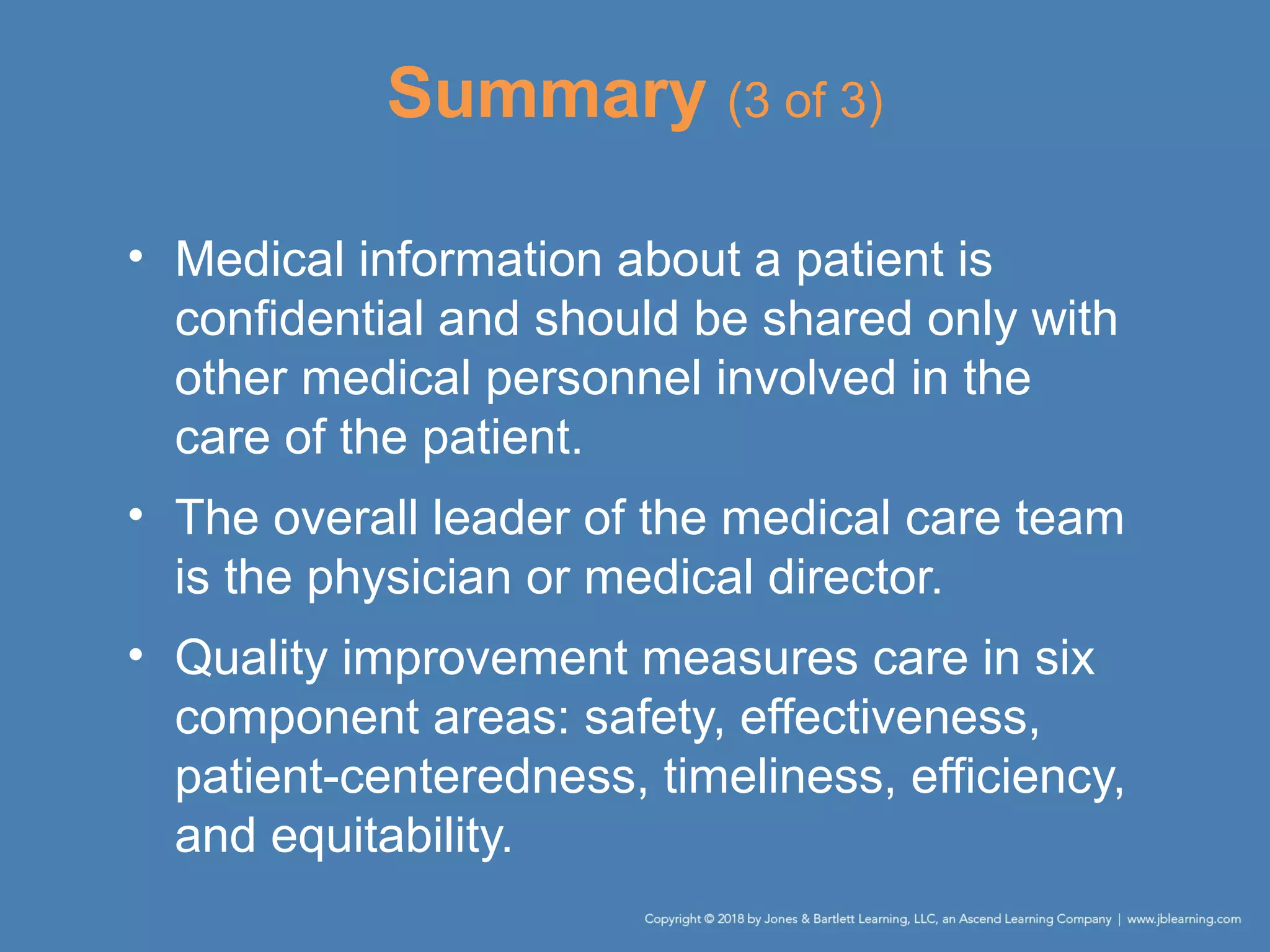 Summary (3 of 3)

• Medical information about a patient is confidential and should be shared only with other medical personnel involved in the care of the patient.

• The overall leader of the medical care team is the physician or medical director.

• Quality improvement measures care in six component areas: safety, effectiveness, patient-centeredness, timeliness, efficiency, and equitability.

Copyright © 2018 by Jones & Bartlett Learning, LLC, an Ascend Learning Company | www.jblearning.com